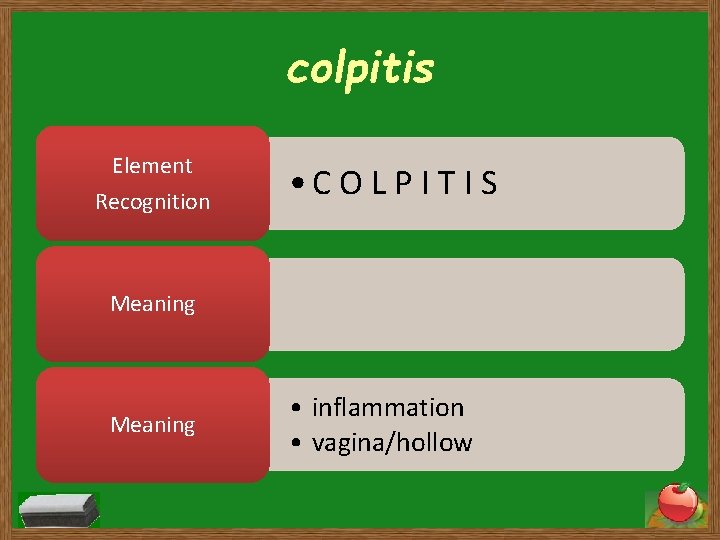 colpitis

Element Recognition

• C O L P I T I S

Meaning

Meaning

• inflammation
• vagina/hollow